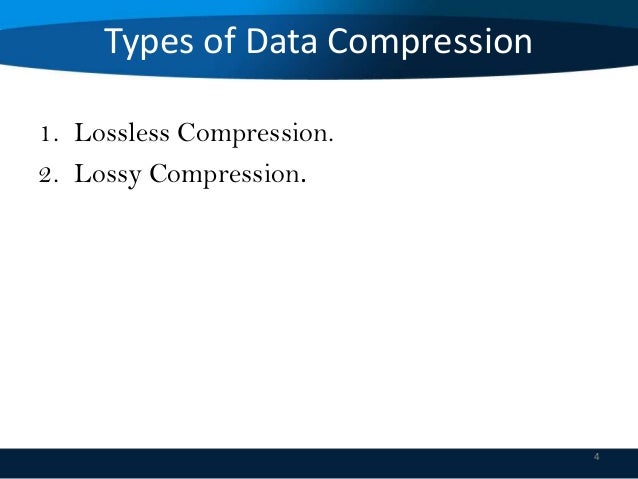 Types of Data Compression

1. Lossless Compression.
2. Lossy Compression.

4